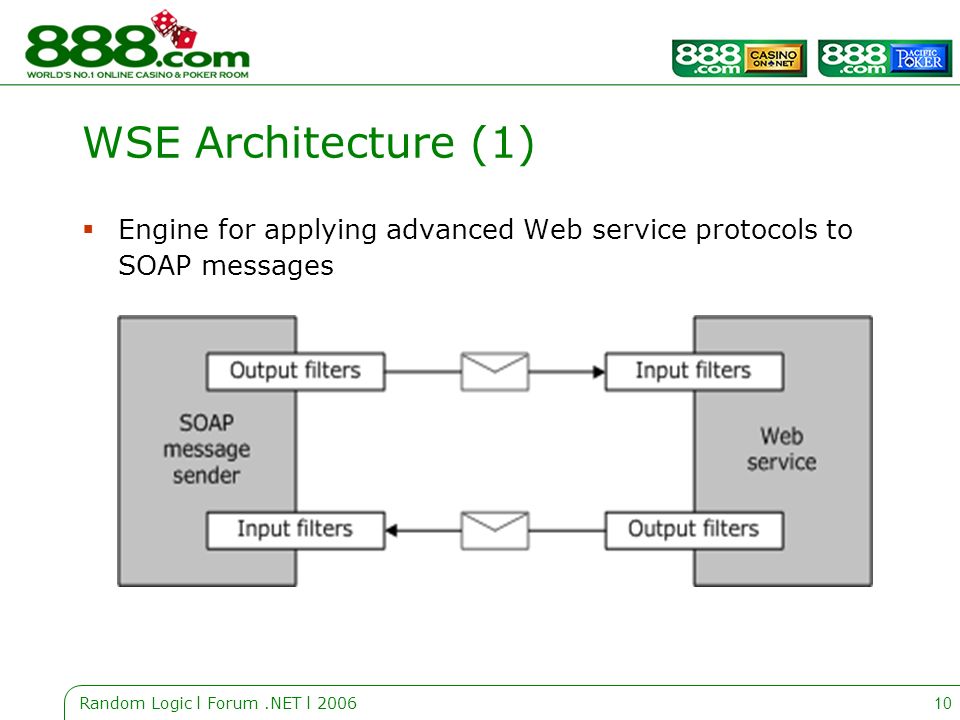 888.com
WORLD'S NO.1 ONLINE CASINO & POKER ROOM

888.com CASINO ON NET
888.com PACIFIC POKER

WSE Architecture (1)

▪ Engine for applying advanced Web service protocols to SOAP messages

Output filters
Input filters
SOAP message sender
Web service
Input filters
Output filters

Random Logic l Forum .NET l 2006

10